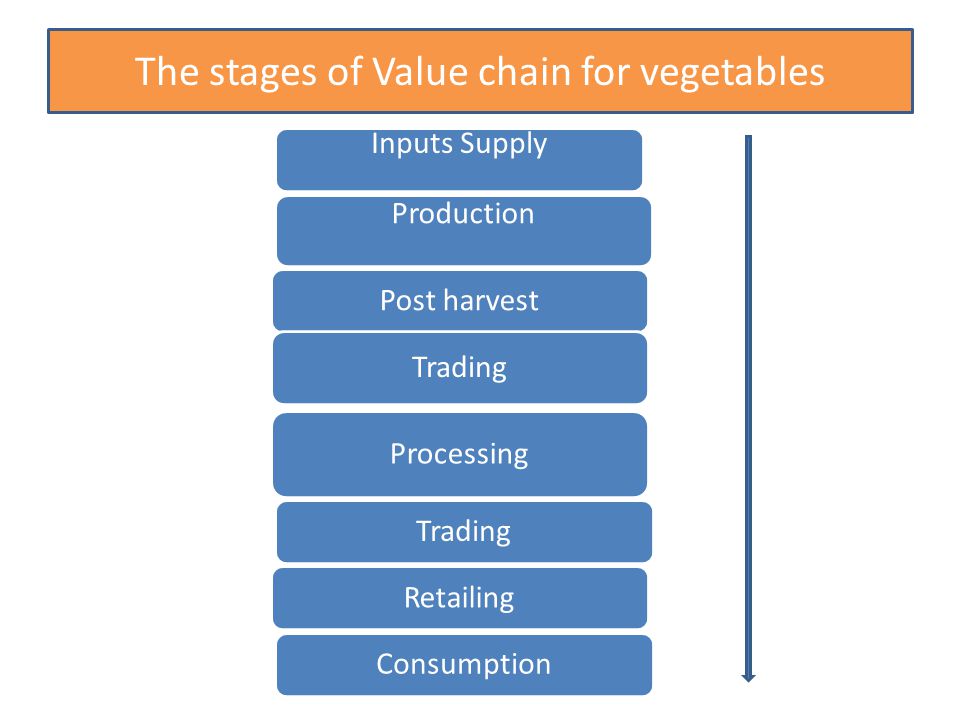 The stages of Value chain for vegetables

Inputs Supply

Production

Post harvest

Trading

Processing

Trading

Retailing

Consumption